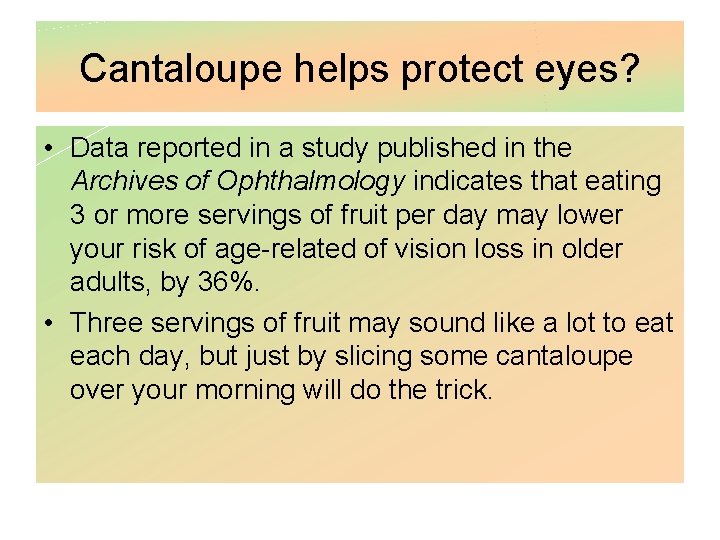 Cantaloupe helps protect eyes?

• Data reported in a study published in the Archives of Ophthalmology indicates that eating 3 or more servings of fruit per day may lower your risk of age-related of vision loss in older adults, by 36%.

• Three servings of fruit may sound like a lot to eat each day, but just by slicing some cantaloupe over your morning will do the trick.